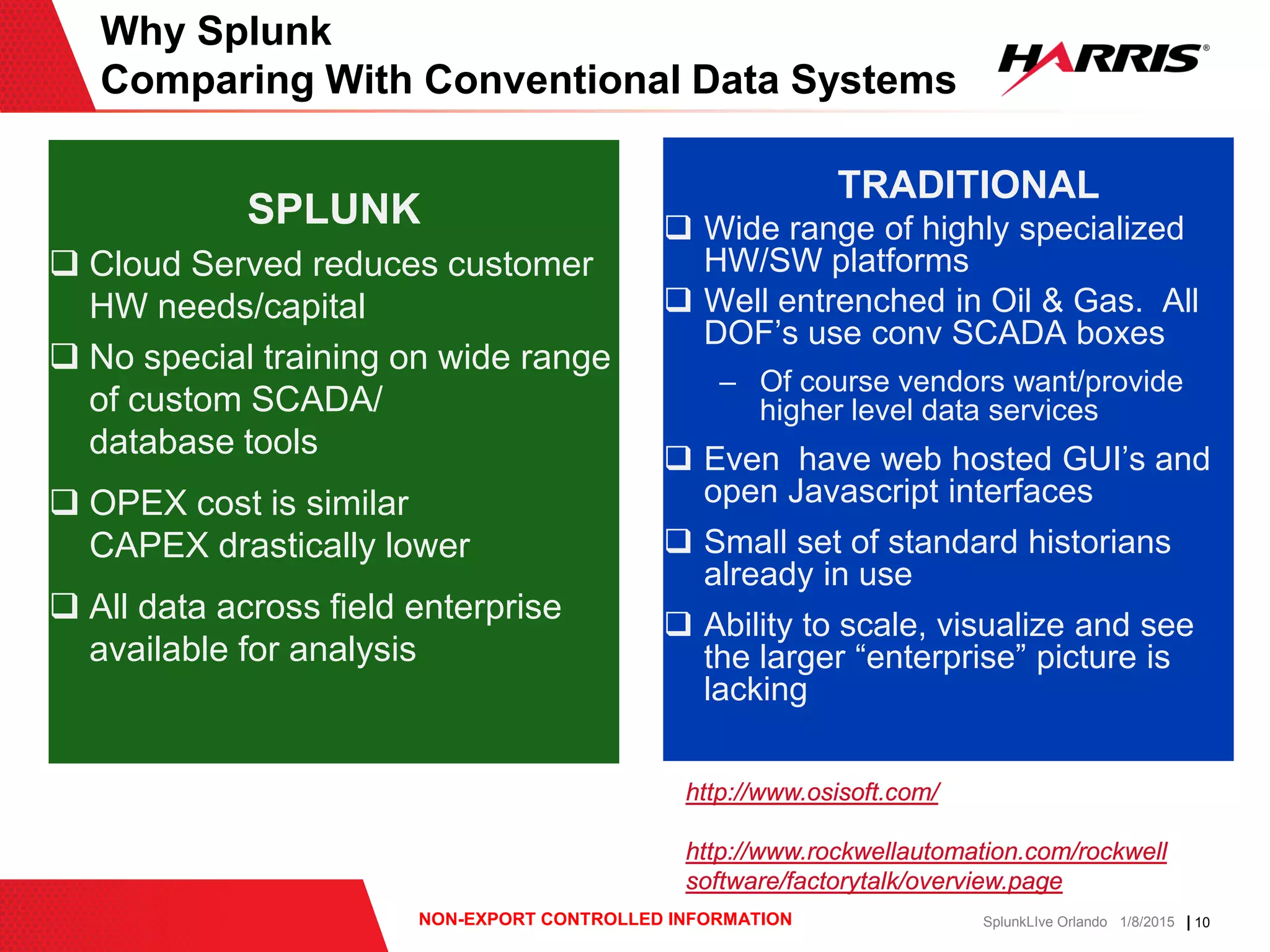 Why Splunk
Comparing With Conventional Data Systems

HARRIS®

SPLUNK

❑ Cloud Served reduces customer HW needs/capital

❑ No special training on wide range of custom SCADA/ database tools

❑ OPEX cost is similar CAPEX drastically lower

❑ All data across field enterprise available for analysis

TRADITIONAL

❑ Wide range of highly specialized HW/SW platforms

❑ Well entrenched in Oil & Gas. All DOF's use conv SCADA boxes

– Of course vendors want/provide higher level data services

❑ Even have web hosted GUI's and open Javascript interfaces

❑ Small set of standard historians already in use

❑ Ability to scale, visualize and see the larger "enterprise" picture is lacking

http://www.osisoft.com/

http://www.rockwellautomation.com/rockwellsoftware/factorytalk/overview.page

NON-EXPORT CONTROLLED INFORMATION

SplunkLIve Orlando 1/8/2015 | 10